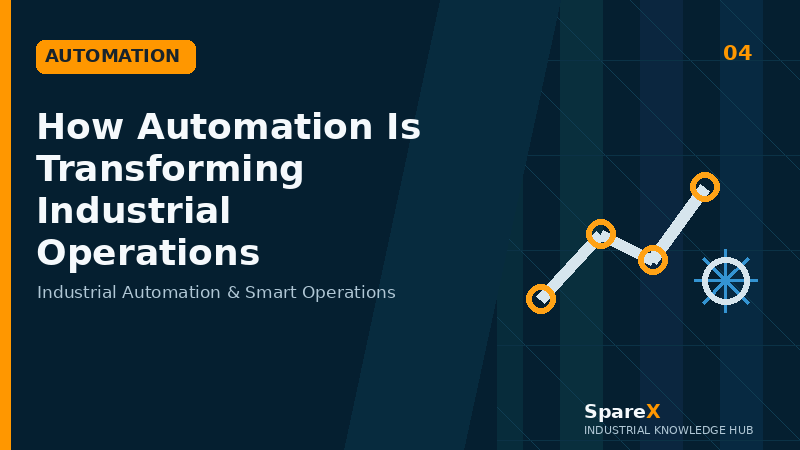 AUTOMATION

04

How Automation Is Transforming Industrial Operations

Industrial Automation & Smart Operations

SpareX
INDUSTRIAL KNOWLEDGE HUB